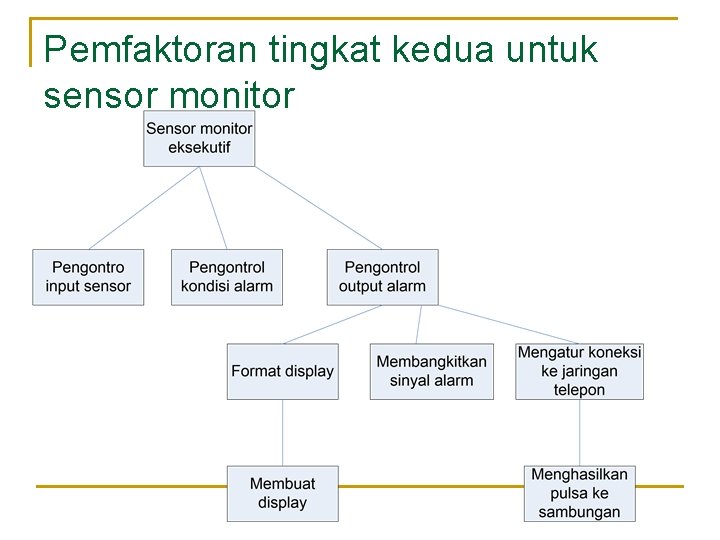 Pemfaktoran tingkat kedua untuk sensor monitor

Sensor monitor eksekutif

Pengontro input sensor

Pengontrol kondisi alarm

Pengontrol output alarm

Format display

Membangkitkan sinyal alarm

Mengatur koneksi ke jaringan telepon

Membuat display

Menghasilkan pulsa ke sambungan